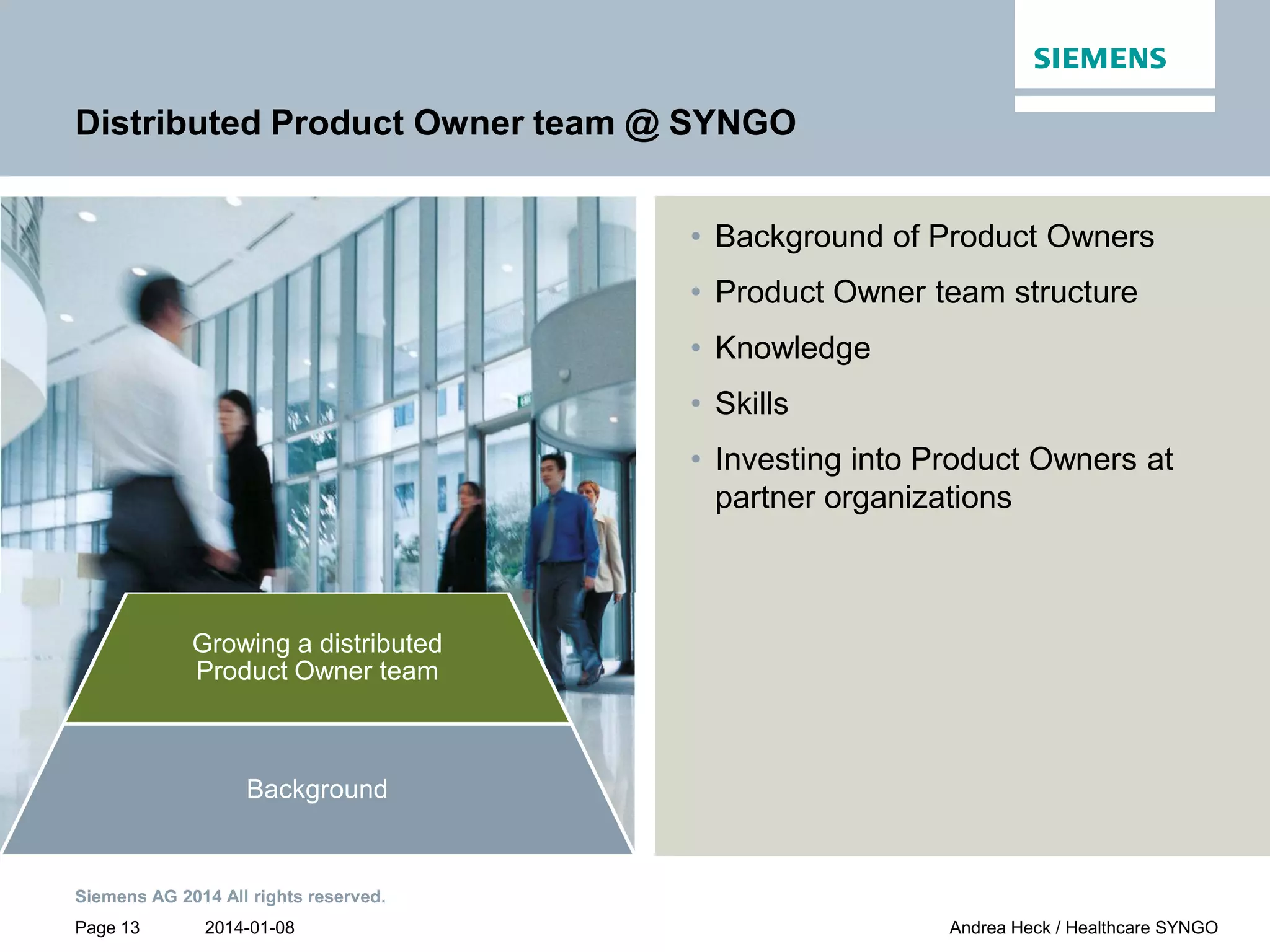 SIEMENS

Distributed Product Owner team @ SYNGO

Growing a distributed Product Owner team

Background

• Background of Product Owners
• Product Owner team structure
• Knowledge
• Skills
• Investing into Product Owners at partner organizations

Siemens AG 2014 All rights reserved.

Page 13 2014-01-08 Andrea Heck / Healthcare SYNGO